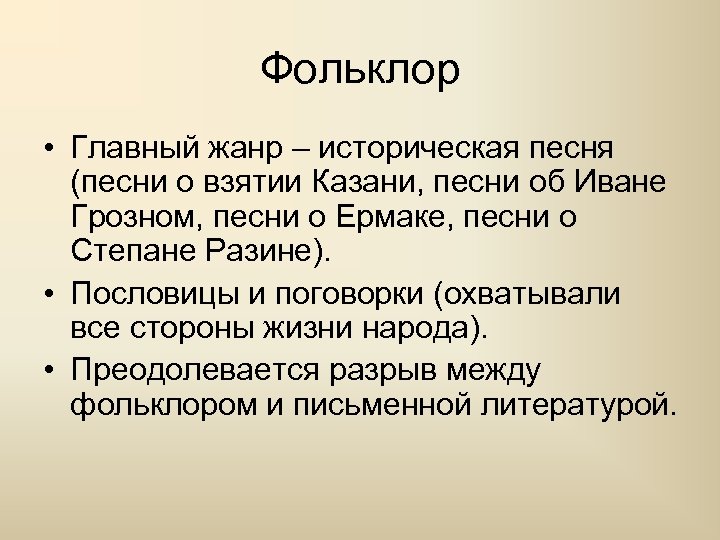 Фольклор

• Главный жанр – историческая песня (песни о взятии Казани, песни об Иване Грозном, песни о Ермаке, песни о Степане Разине).

• Пословицы и поговорки (охватывали все стороны жизни народа).

• Преодолевается разрыв между фольклором и письменной литературой.